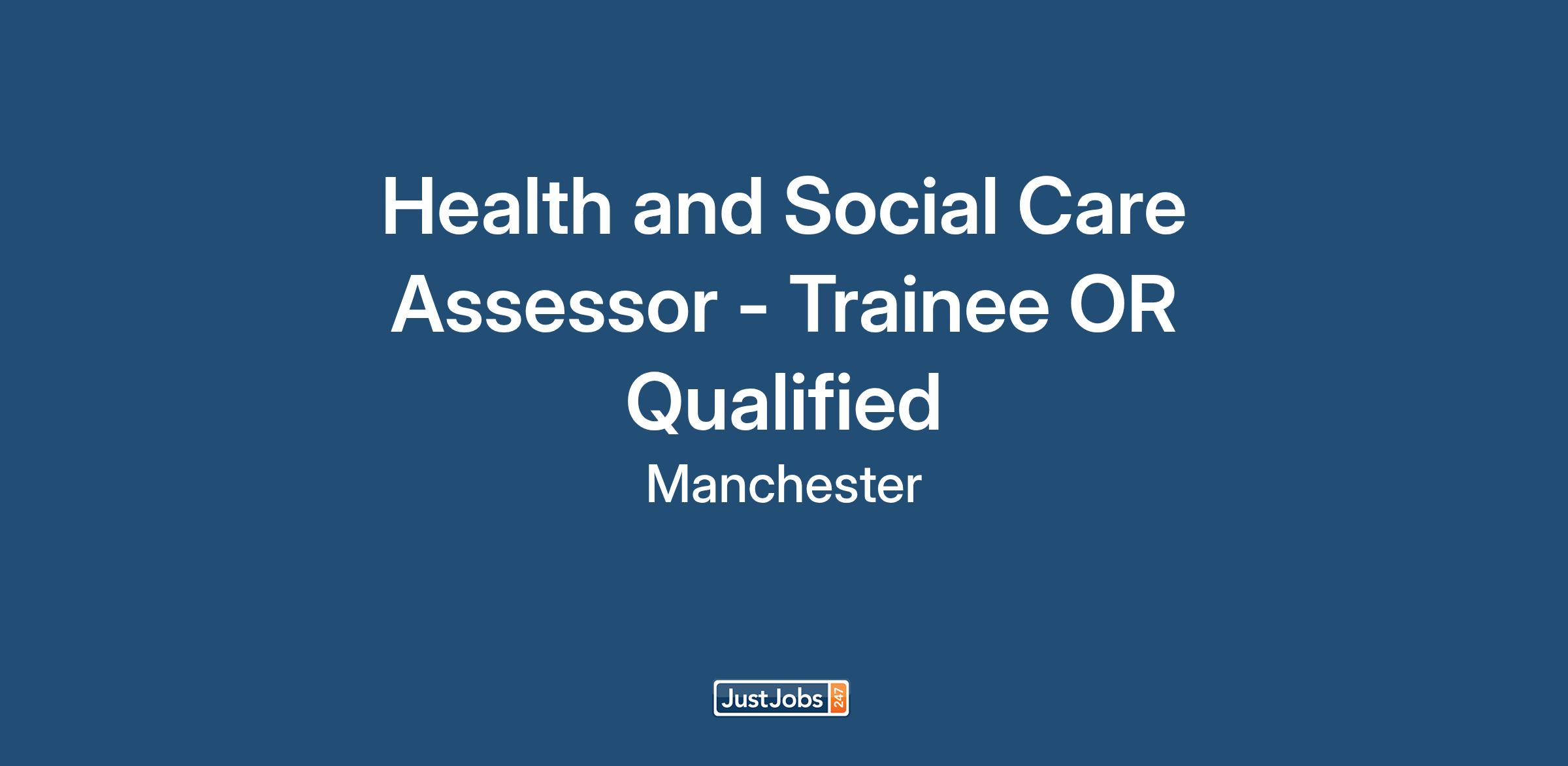 Health and Social Care Assessor - Trainee OR Qualified

Manchester

JustJobs 247